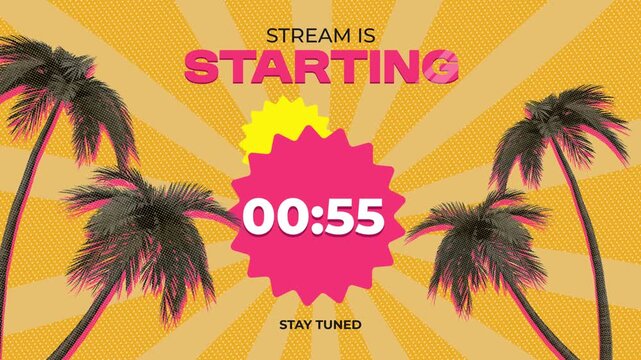 STREAM IS
STARTING

00:55

STAY TUNED